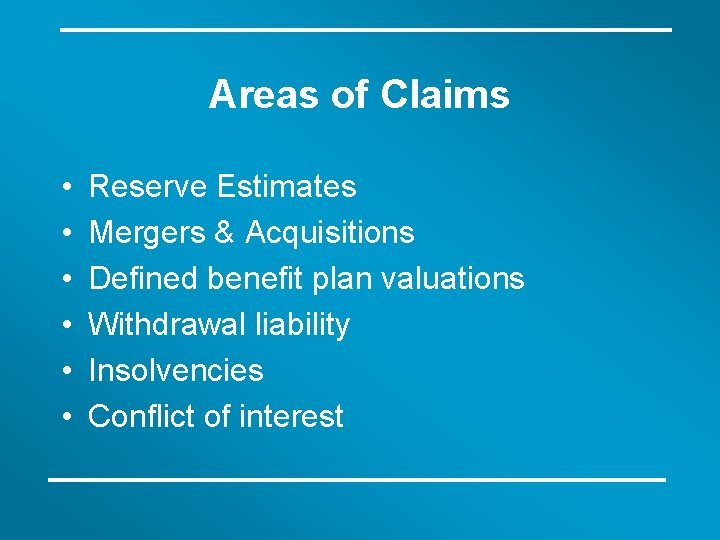 Areas of Claims

• Reserve Estimates
• Mergers & Acquisitions
• Defined benefit plan valuations
• Withdrawal liability
• Insolvencies
• Conflict of interest